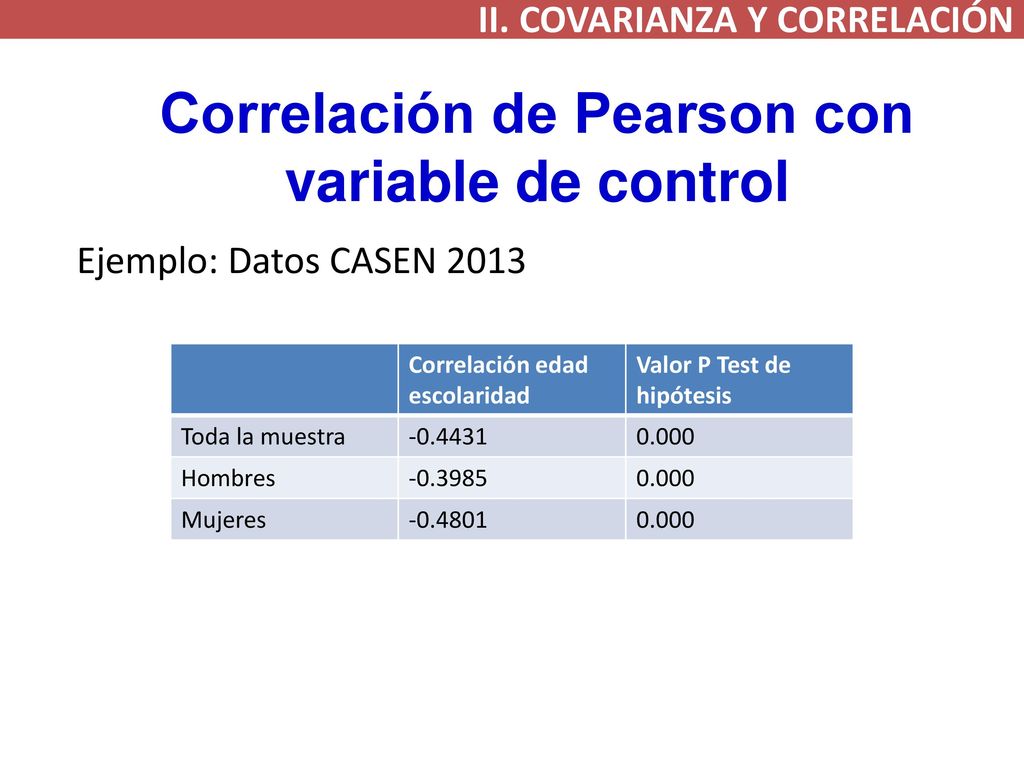 II. COVARIANZA Y CORRELACIÓN

Correlación de Pearson con variable de control

Ejemplo: Datos CASEN 2013

| | Correlación edad escolaridad | Valor P Test de hipótesis |
|---|---|---|
| Toda la muestra | -0.4431 | 0.000 |
| Hombres | -0.3985 | 0.000 |
| Mujeres | -0.4801 | 0.000 |